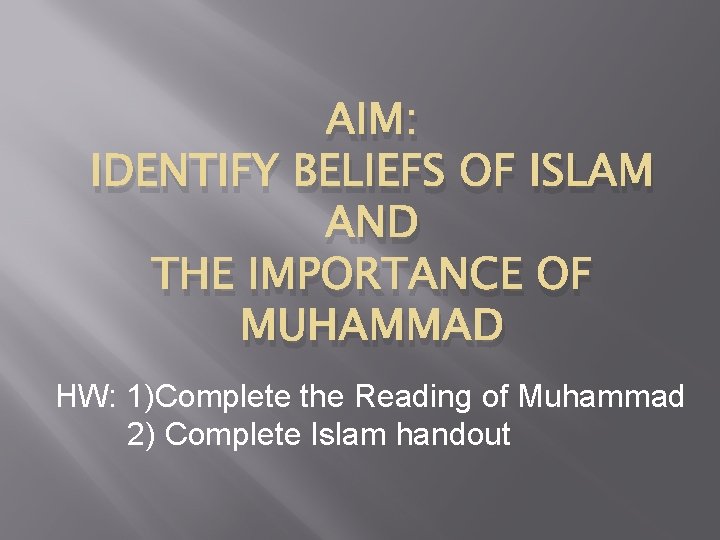 AIM:
IDENTIFY BELIEFS OF ISLAM
AND
THE IMPORTANCE OF
MUHAMMAD

HW: 1)Complete the Reading of Muhammad
2) Complete Islam handout